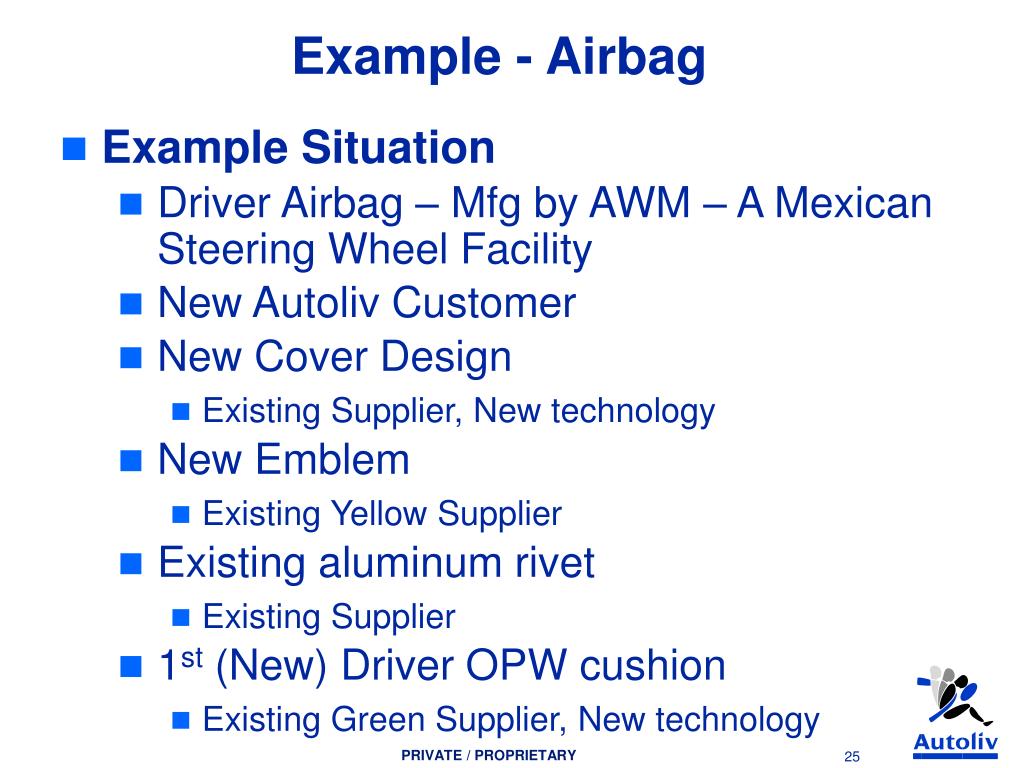 Example - Airbag

Example Situation

Driver Airbag – Mfg by AWM – A Mexican Steering Wheel Facility

New Autoliv Customer

New Cover Design

Existing Supplier, New technology

New Emblem

Existing Yellow Supplier

Existing aluminum rivet

Existing Supplier

1$^{st}$ (New) Driver OPW cushion

Existing Green Supplier, New technology

PRIVATE / PROPRIETARY

25

Autoliv